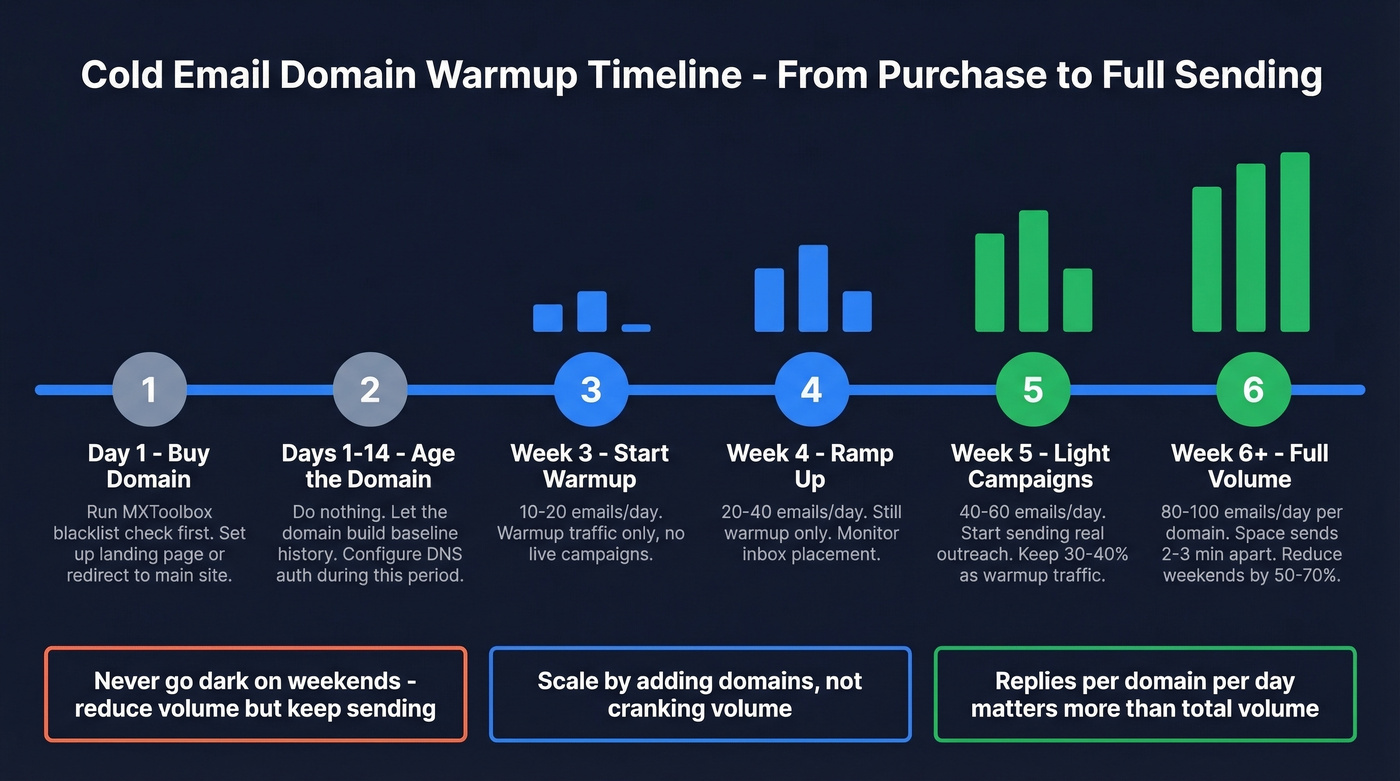 Cold Email Domain Warmup Timeline - From Purchase to Full Sending

1
Day 1 - Buy Domain
Run MXToolbox blacklist check first. Set up landing page or redirect to main site.

2
Days 1-14 - Age the Domain
Do nothing. Let the domain build baseline history. Configure DNS auth during this period.

3
Week 3 - Start Warmup
10-20 emails/day. Warmup traffic only, no live campaigns.

4
Week 4 - Ramp Up
20-40 emails/day. Still warmup only. Monitor inbox placement.

5
Week 5 - Light Campaigns
40-60 emails/day. Start sending real outreach. Keep 30-40% as warmup traffic.

6
Week 6+ - Full Volume
80-100 emails/day per domain. Space sends 2-3 min apart. Reduce weekends by 50-70%.

Never go dark on weekends - reduce volume but keep sending

Scale by adding domains, not cranking volume

Replies per domain per day matters more than total volume